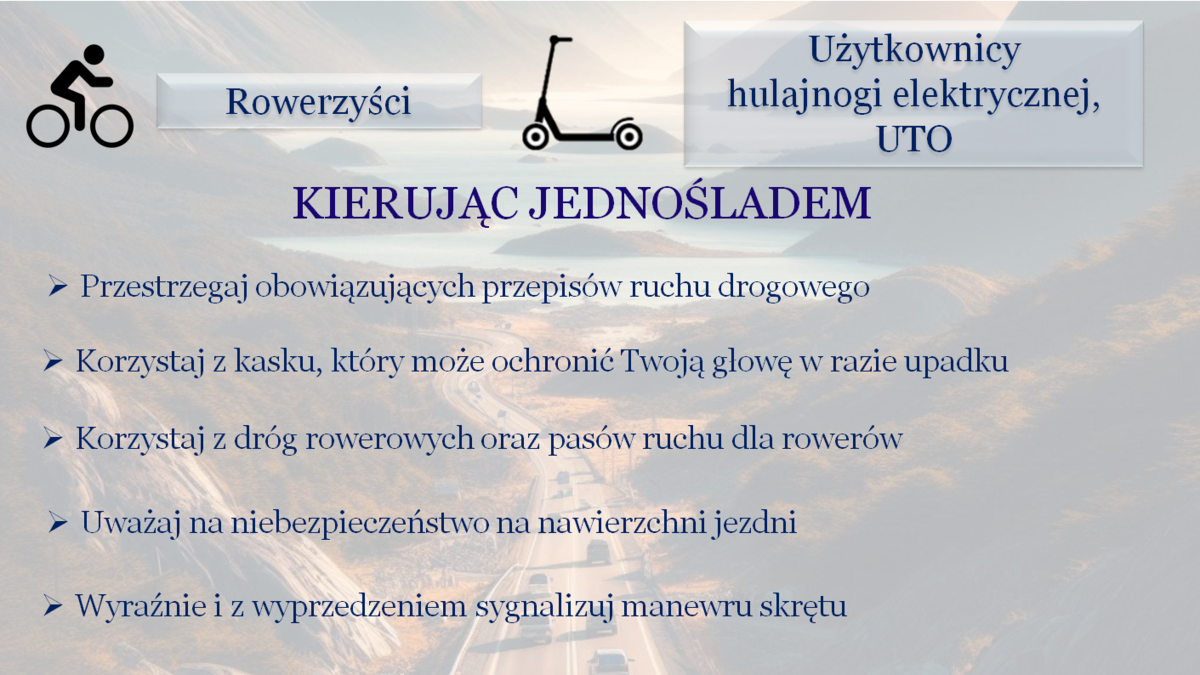 Rowerzyści

Użytkownicy hulajnogi elektrycznej, UTO

KIERUJĄC JEDNOŚLADEM

➢ Przestrzegaj obowiązujących przepisów ruchu drogowego

➢ Korzystaj z kasku, który może ochronić Twoją głowę w razie upadku

➢ Korzystaj z dróg rowerowych oraz pasów ruchu dla rowerów

➢ Uważaj na niebezpieczeństwo na nawierzchni jezdni

➢ Wyraźnie i z wyprzedzeniem sygnalizuj manewru skrętu